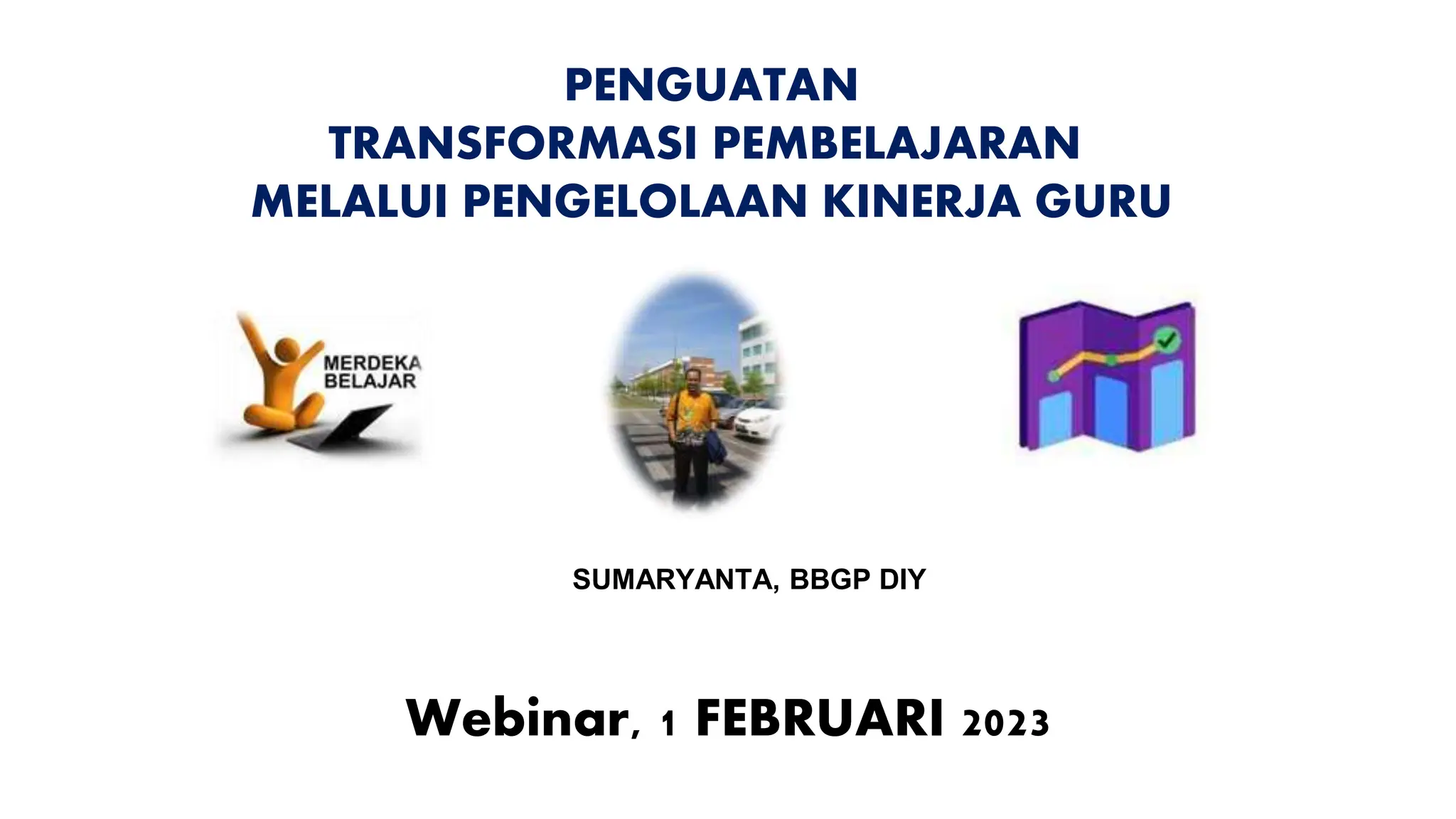 PENGUATAN
TRANSFORMASI PEMBELAJARAN
MELALUI PENGELOLAAN KINERJA GURU

MERDEKA
BELAJAR

SUMARYANTA, BBGP DIY

Webinar, 1 FEBRUARI 2023